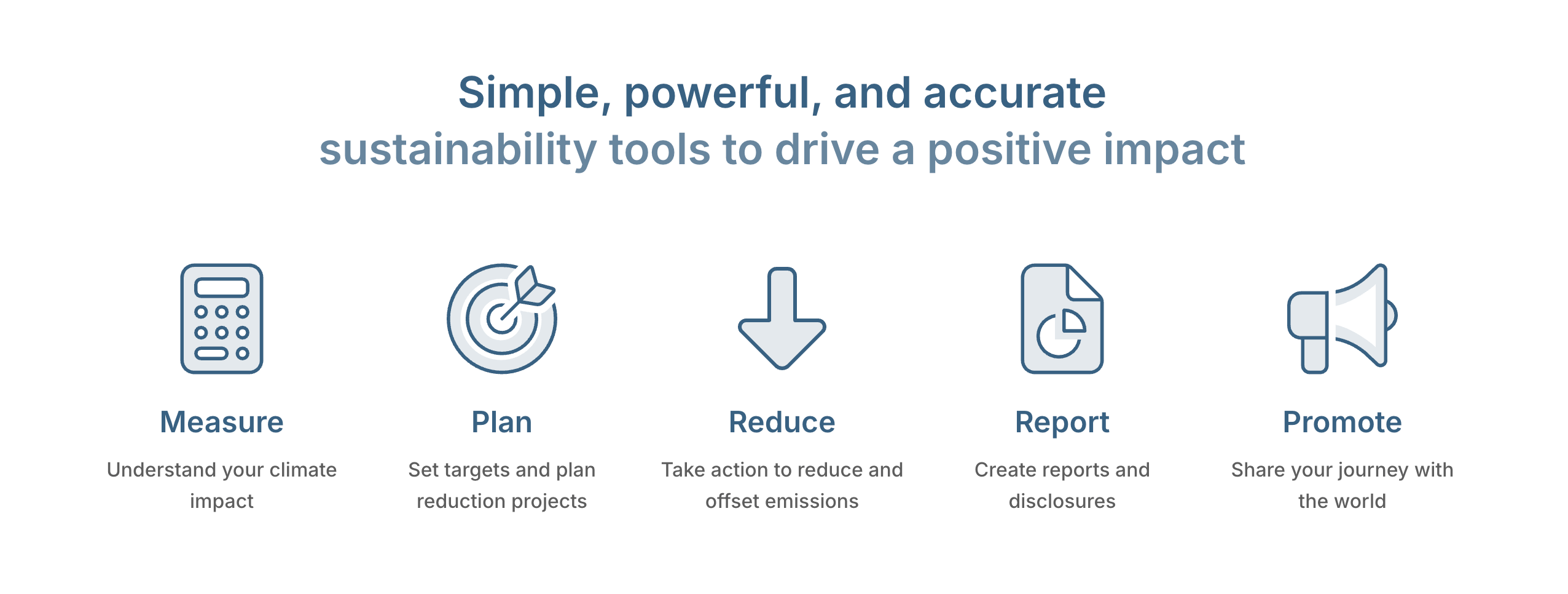 Simple, powerful, and accurate
sustainability tools to drive a positive impact

Measure
Understand your climate impact

Plan
Set targets and plan reduction projects

Reduce
Take action to reduce and offset emissions

Report
Create reports and disclosures

Promote
Share your journey with the world